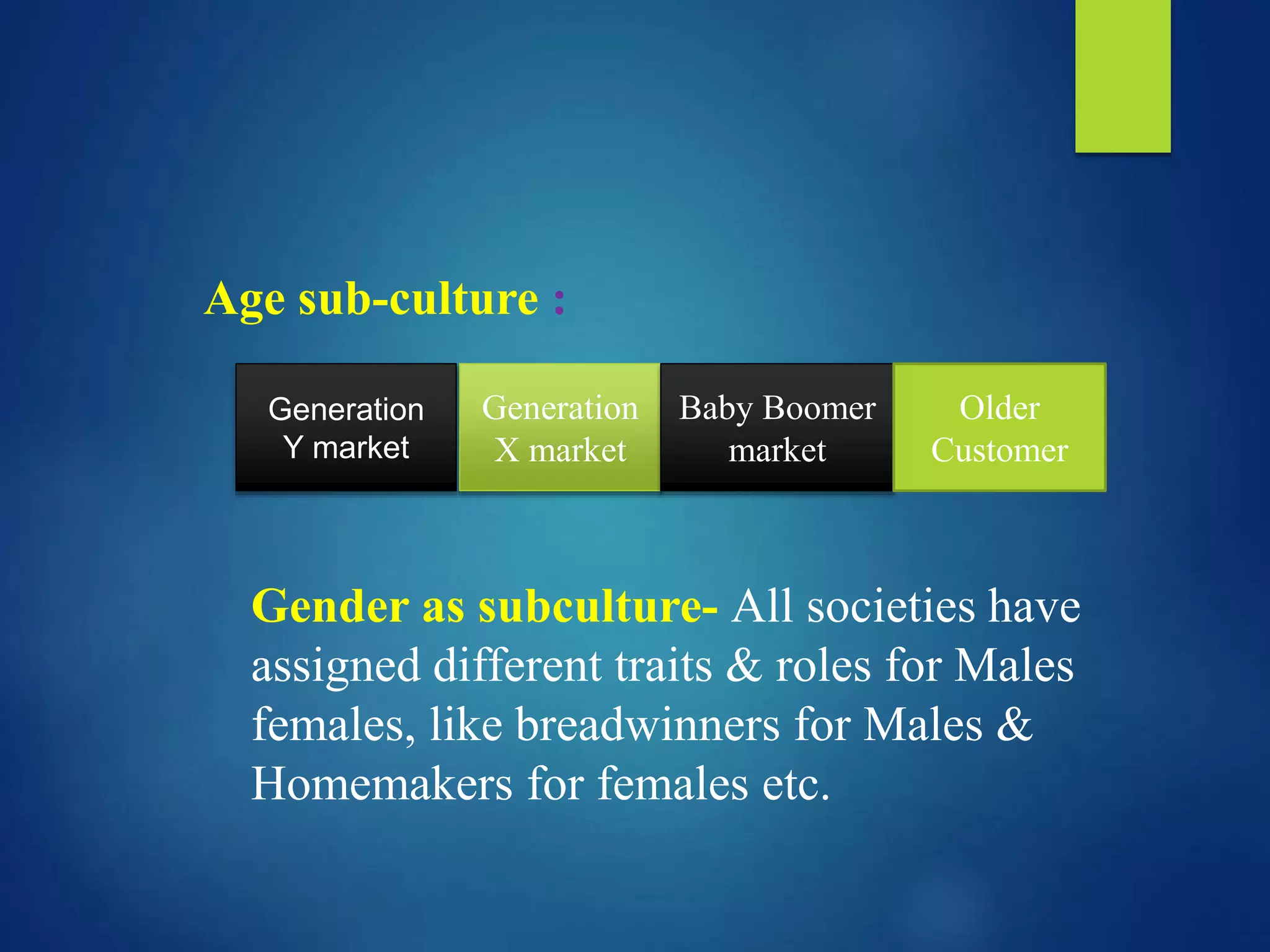 Age sub-culture :

Generation Y market

Generation X market

Baby Boomer market

Older Customer

Gender as subculture- All societies have assigned different traits & roles for Males females, like breadwinners for Males & Homemakers for females etc.